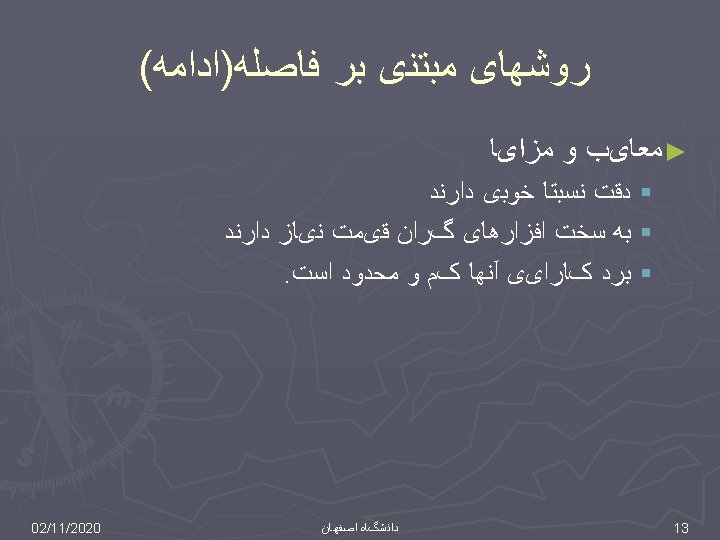 روشهای مبتنی بر فاصله(ادامه)

معایب و مزایا

دقت نسبتا خوبی دارند

به سخت افزارهای گران قیمت نیاز دارند

برد کارایی آنها کم و محدود است.

02/11/2020

دانشگاه اصفهان

13